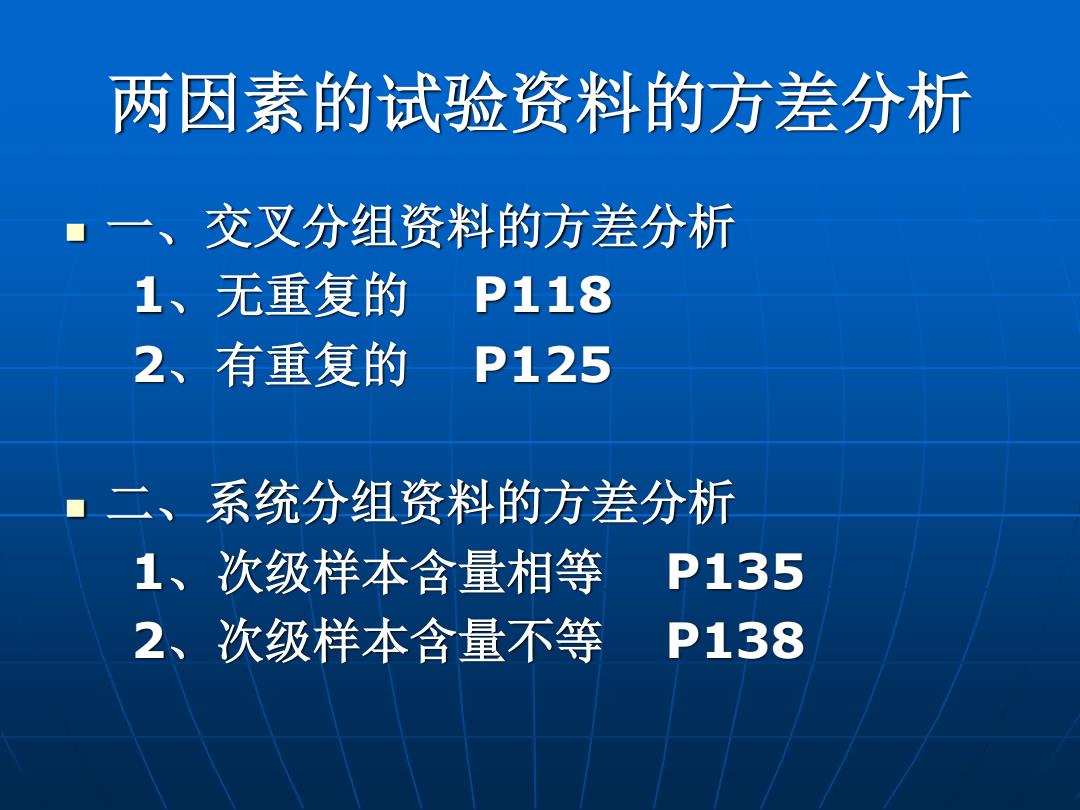 两因素的试验资料的方差分析

一、交叉分组资料的方差分析
1、无重复的 P118
2、有重复的 P125

二、系统分组资料的方差分析
1、次级样本含量相等 P135
2、次级样本含量不等 P138